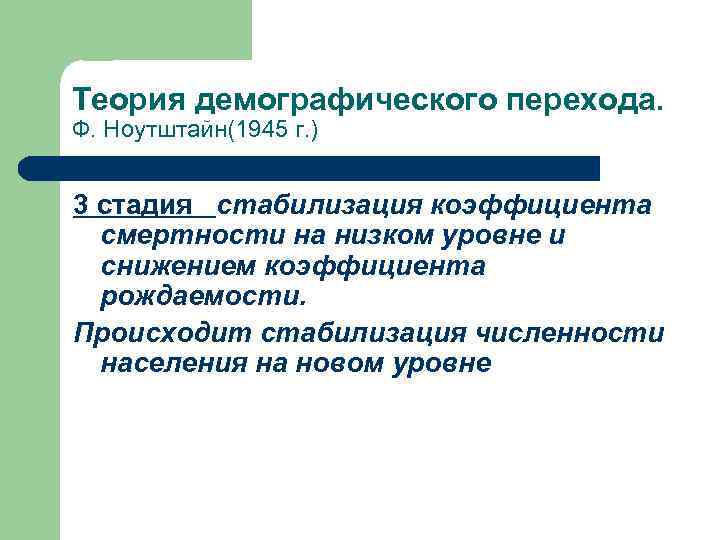 Теория демографического перехода.
Ф. Ноутштайн(1945 г.)

3 стадия стабилизация коэффициента смертности на низком уровне и снижением коэффициента рождаемости.

Происходит стабилизация численности населения на новом уровне